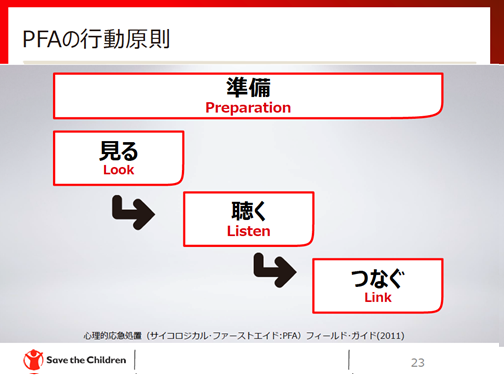 PFAの行動原則

準備
Preparation

見る
Look

聴く
Listen

つなぐ
Link

心理的応急処置（サイコロジカル・ファーストエイド:PFA）フィールド・ガイド(2011)

Save the Children

23